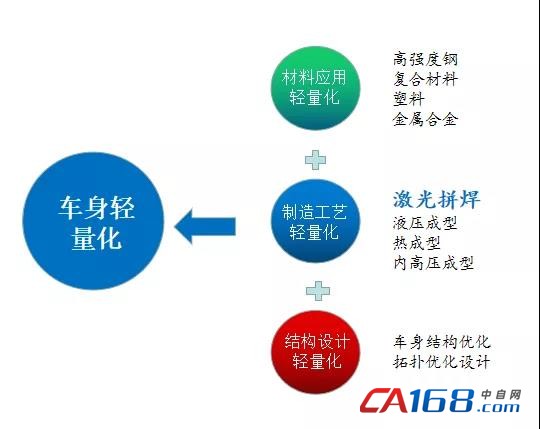 车身轻量化

材料应用轻量化

高强度钢
复合材料
塑料
金属合金

制造工艺轻量化

激光拼焊
液压成型
热成型
内高压成型

结构设计轻量化

车身结构优化
拓扑优化设计

CA168 中自网 .com